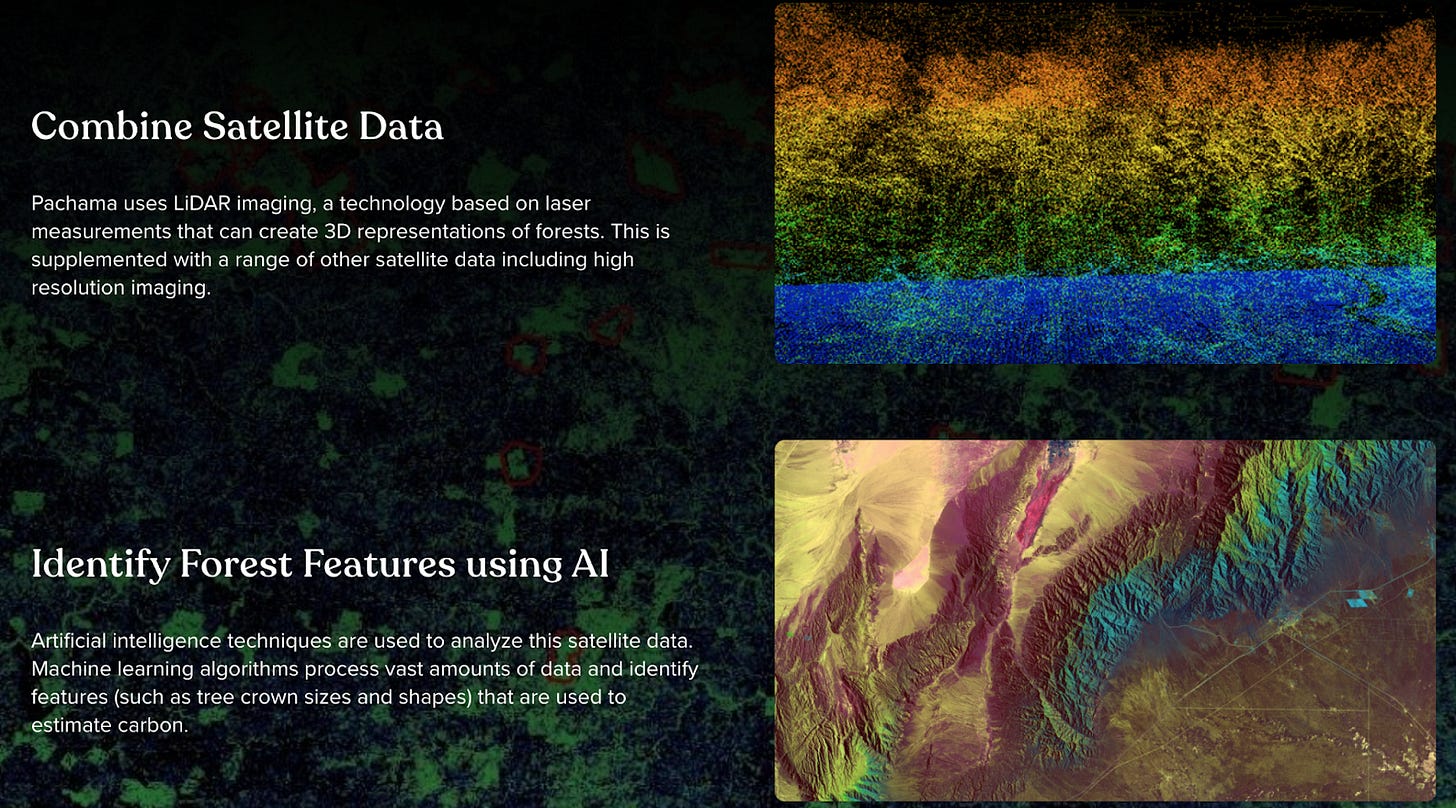 Combine Satellite Data

Pachama uses LiDAR imaging, a technology based on laser measurements that can create 3D representations of forests. This is supplemented with a range of other satellite data including high resolution imaging.

Identify Forest Features using AI

Artificial intelligence techniques are used to analyze this satellite data. Machine learning algorithms process vast amounts of data and identify features (such as tree crown sizes and shapes) that are used to estimate carbon.